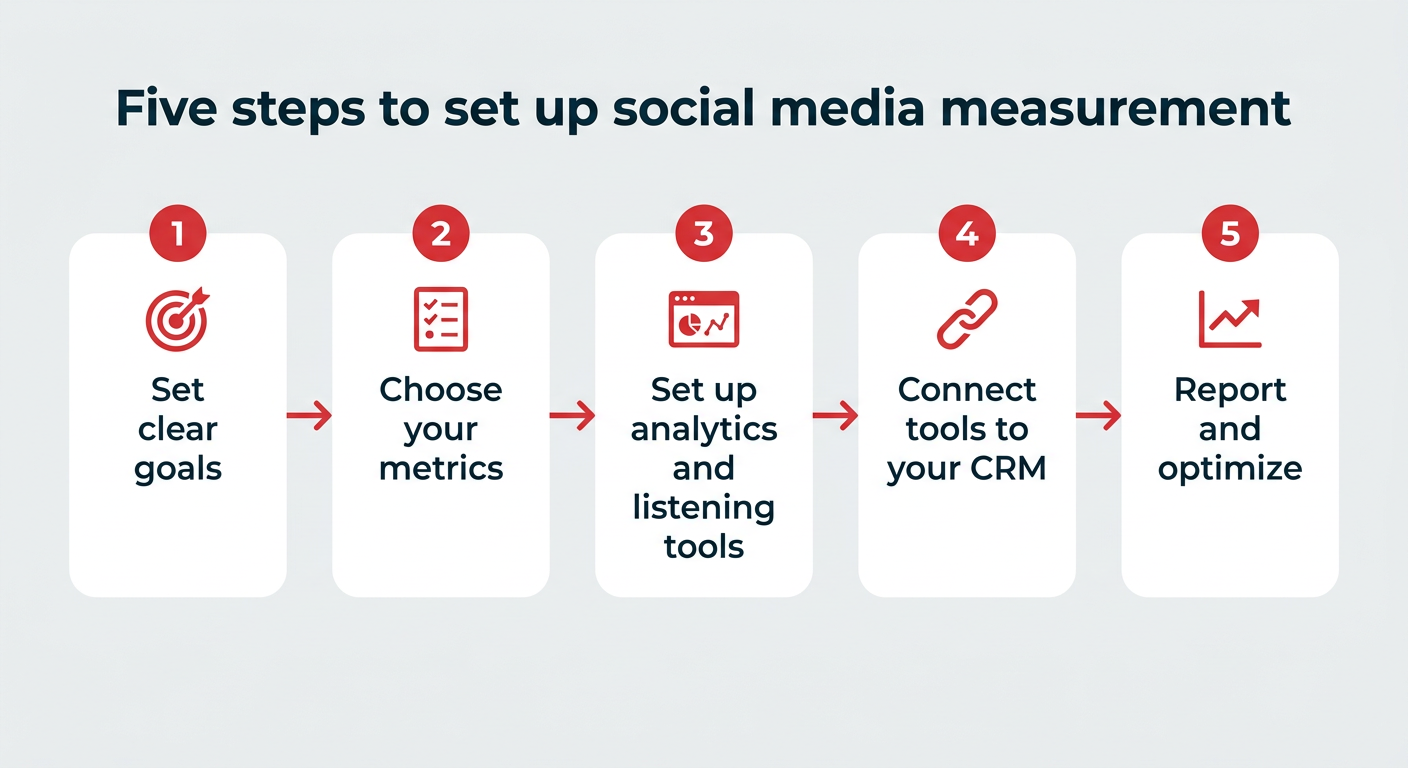 Five steps to set up social media measurement

1

Set clear goals

2

Choose your metrics

3

Set up analytics and listening tools

4

Connect tools to your CRM

5

Report and optimize